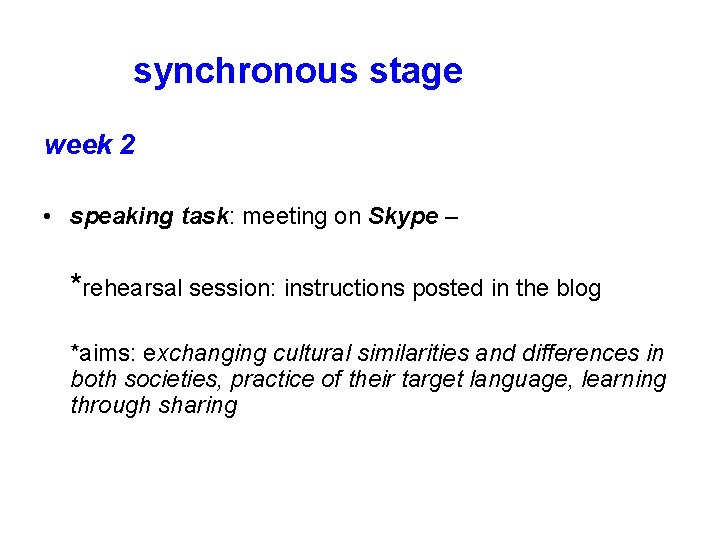 synchronous stage

week 2

• speaking task: meeting on Skype –

*rehearsal session: instructions posted in the blog

*aims: exchanging cultural similarities and differences in both societies, practice of their target language, learning through sharing